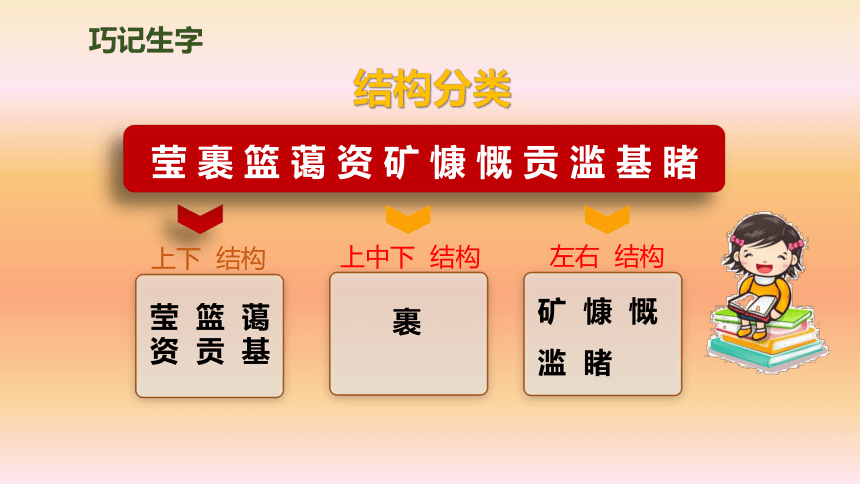 巧记生字

结构分类

莹 裹 篮 蔼 资 矿 慷 慨 贡 滥 基 睹

上下 结构

莹 篮 蔼
资 贡 基

上中下 结构

裹

左右 结构

矿 慷 慨
滥 睹